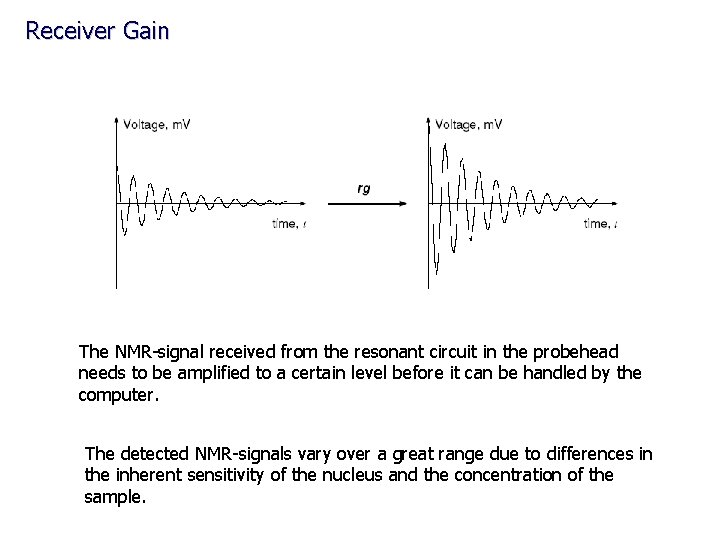 Receiver Gain

Voltage, mV

time, t

rg

Voltage, mV

time, t

The NMR-signal received from the resonant circuit in the probehead needs to be amplified to a certain level before it can be handled by the computer.

The detected NMR-signals vary over a great range due to differences in the inherent sensitivity of the nucleus and the concentration of the sample.